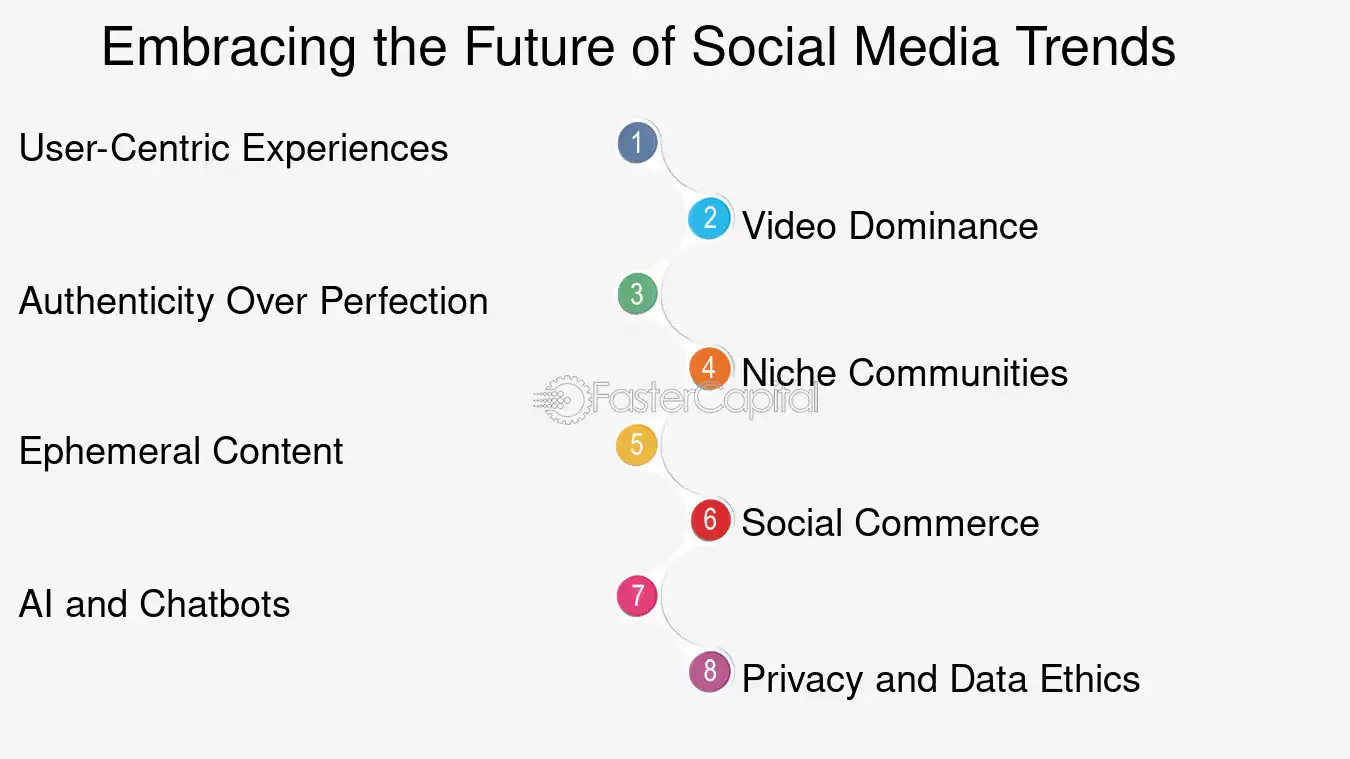 Embracing the Future of Social Media Trends

User-Centric Experiences 1

2 Video Dominance

Authenticity Over Perfection 3

4 Niche Communities

FasterCapital

Ephemeral Content 5

6 Social Commerce

AI and Chatbots 7

8 Privacy and Data Ethics